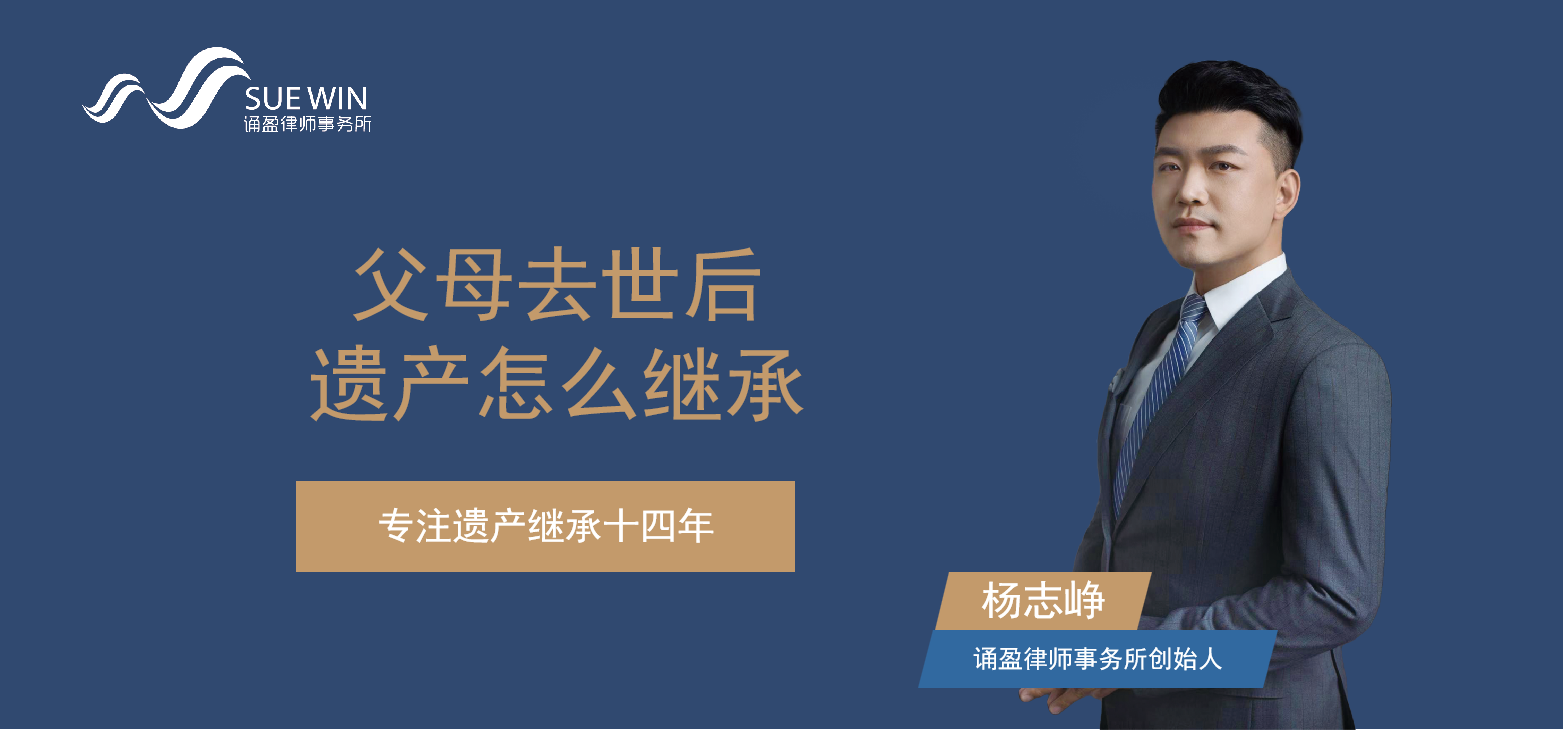 SUE WIN
诵盈律师事务所

父母去世后
遗产怎么继承

专注遗产继承十四年

杨志峥
诵盈律师事务所创始人